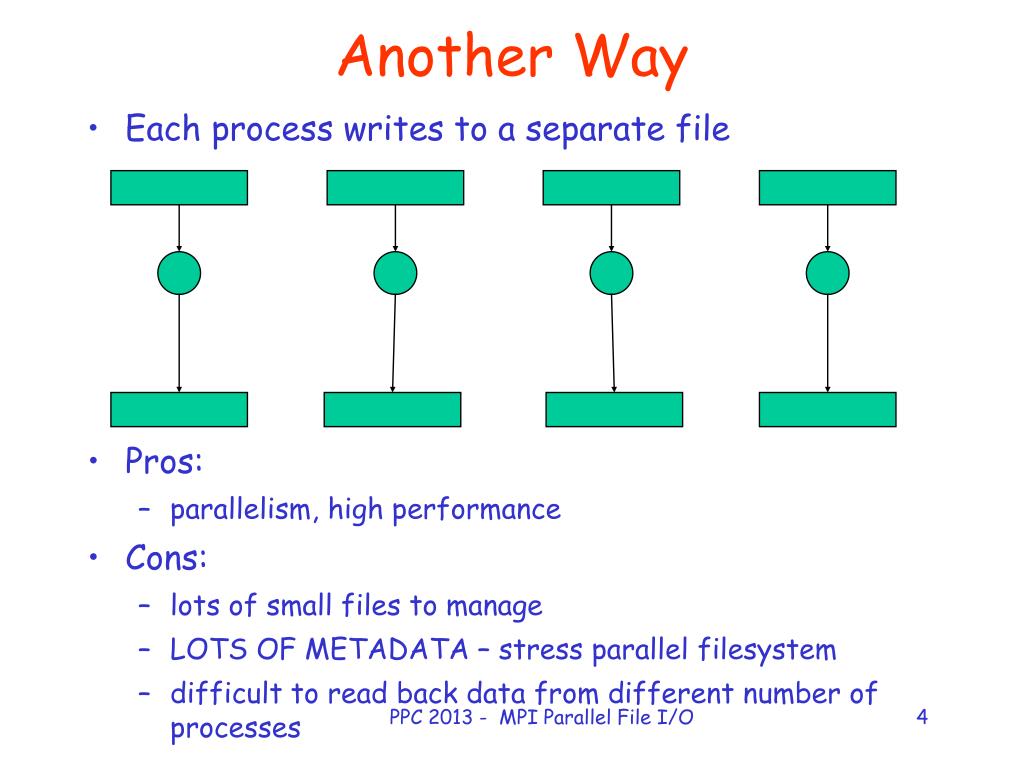 Another Way

• Each process writes to a separate file

• Pros:
– parallelism, high performance

• Cons:
– lots of small files to manage
– LOTS OF METADATA – stress parallel filesystem
– difficult to read back data from different number of processes

PPC 2013 - MPI Parallel File I/O

4